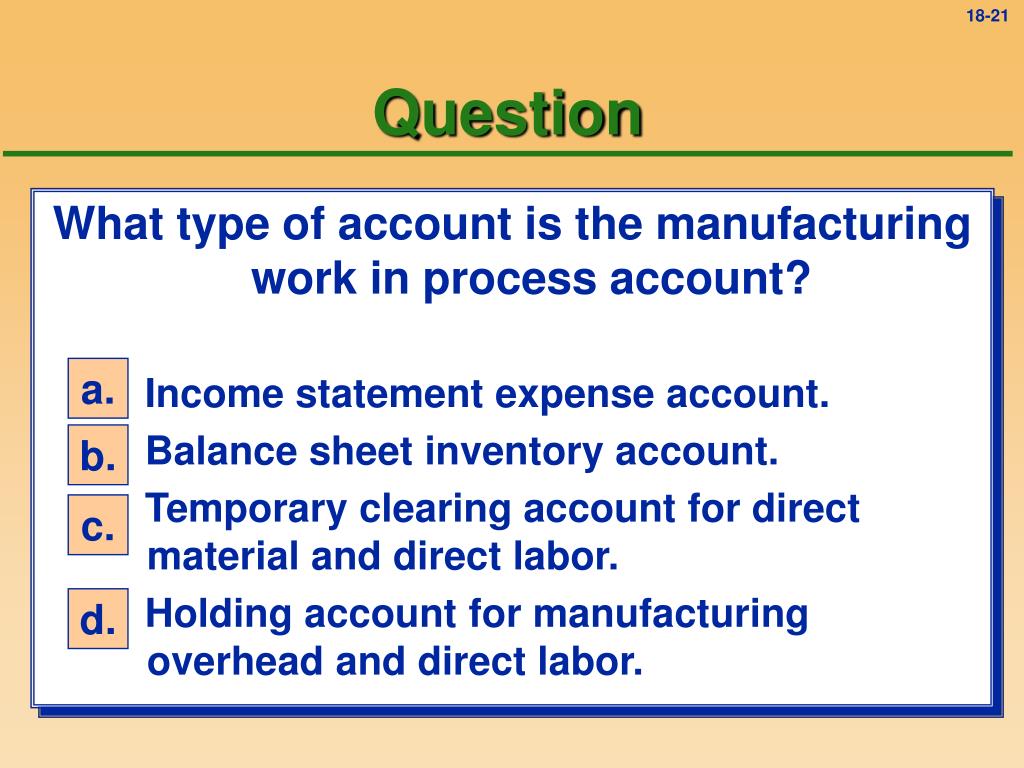 18-21

Question

What type of account is the manufacturing work in process account?

a. Income statement expense account.

b. Balance sheet inventory account.

c. Temporary clearing account for direct material and direct labor.

d. Holding account for manufacturing overhead and direct labor.